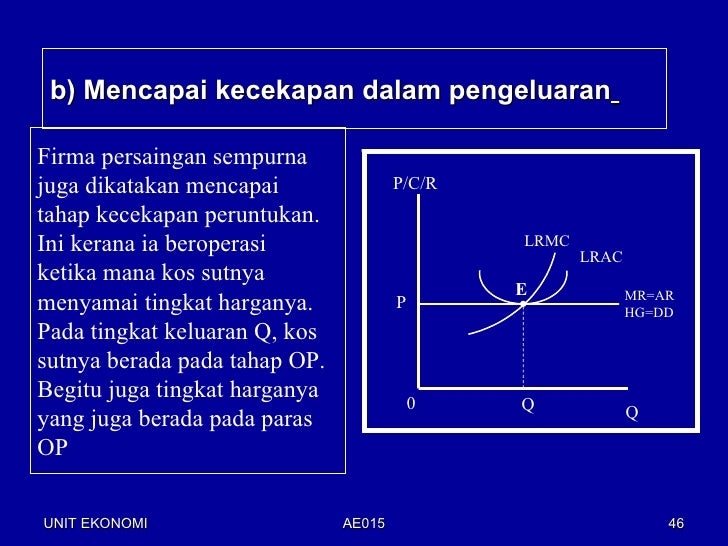 b) Mencapai kecekapan dalam pengeluaran

Firma persaingan sempurna juga dikatakan mencapai tahap kecekapan peruntukan. Ini kerana ia beroperasi ketika mana kos sutnya menyamai tingkat harganya. Pada tingkat keluaran Q, kos sutnya berada pada tahap OP. Begitu juga tingkat harganya yang juga berada pada paras OP

P/C/R
LRMC
LRAC
E
P
MR=AR
HG=DD
0
Q
Q

UNIT EKONOMI
AE015
46